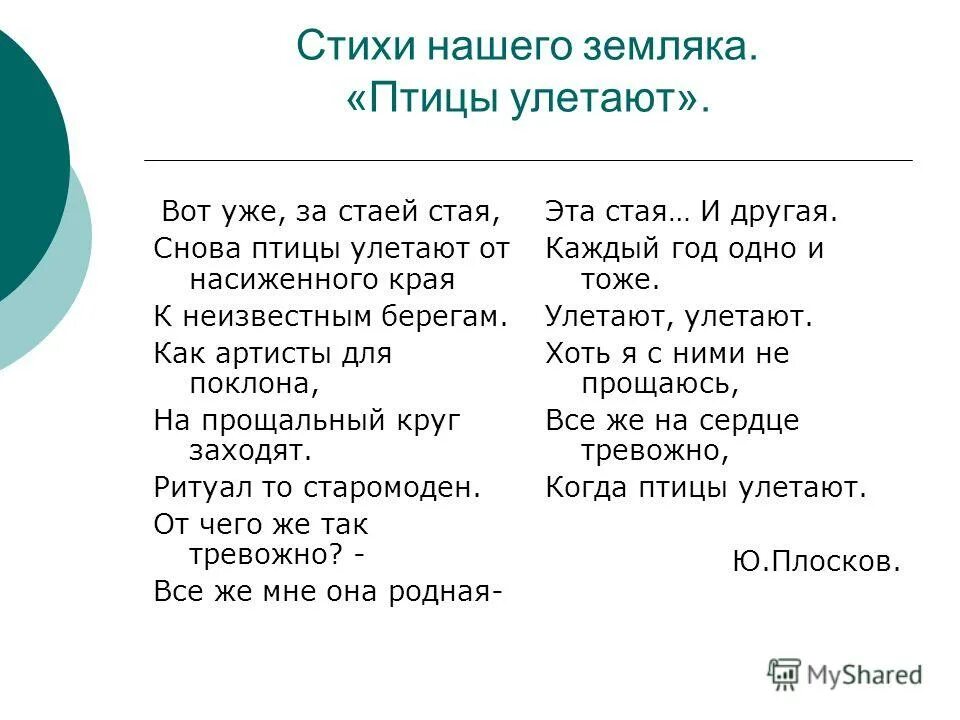 Стихи нашего земляка.
«Птицы улетают».

Вот уже, за стаей стая,
Снова птицы улетают от насиженного края
К неизвестным берегам.
Как артисты для поклона,
На прощальный круг заходят.
Ритуал то старомоден.
От чего же так тревожно? -
Все же мне она родная-

Эта стая… И другая.
Каждый год одно и тоже.
Улетают, улетают.
Хоть я с ними не прощаюсь,
Все же на сердце тревожно,
Когда птицы улетают.

Ю.Плосков.

MyShared